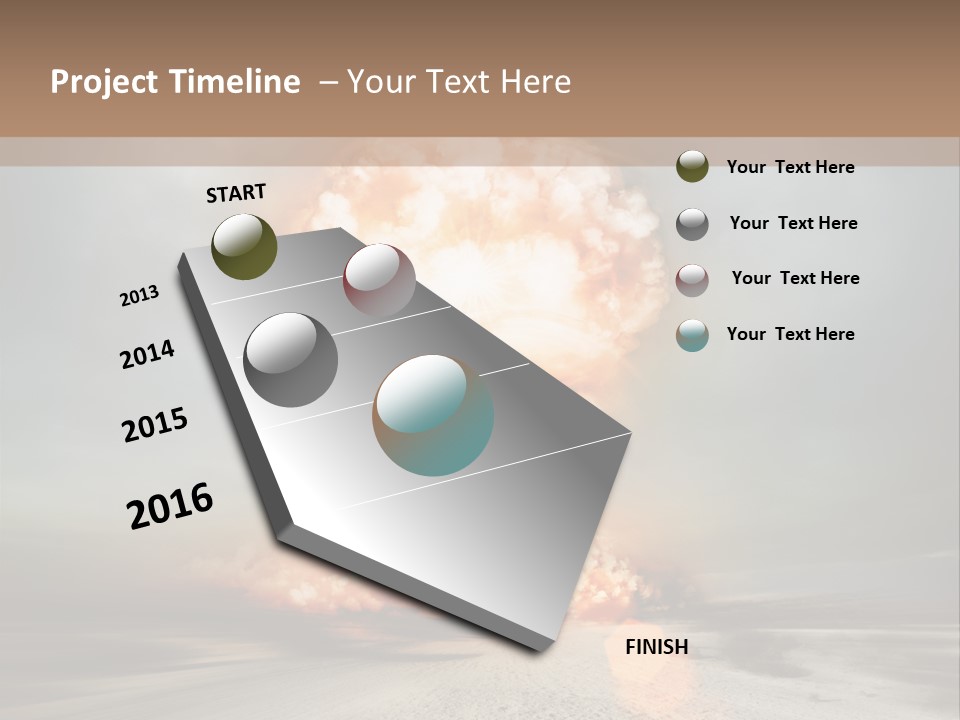 Project Timeline – Your Text Here

START

2013

2014

2015

2016

FINISH

Your Text Here

Your Text Here

Your Text Here

Your Text Here